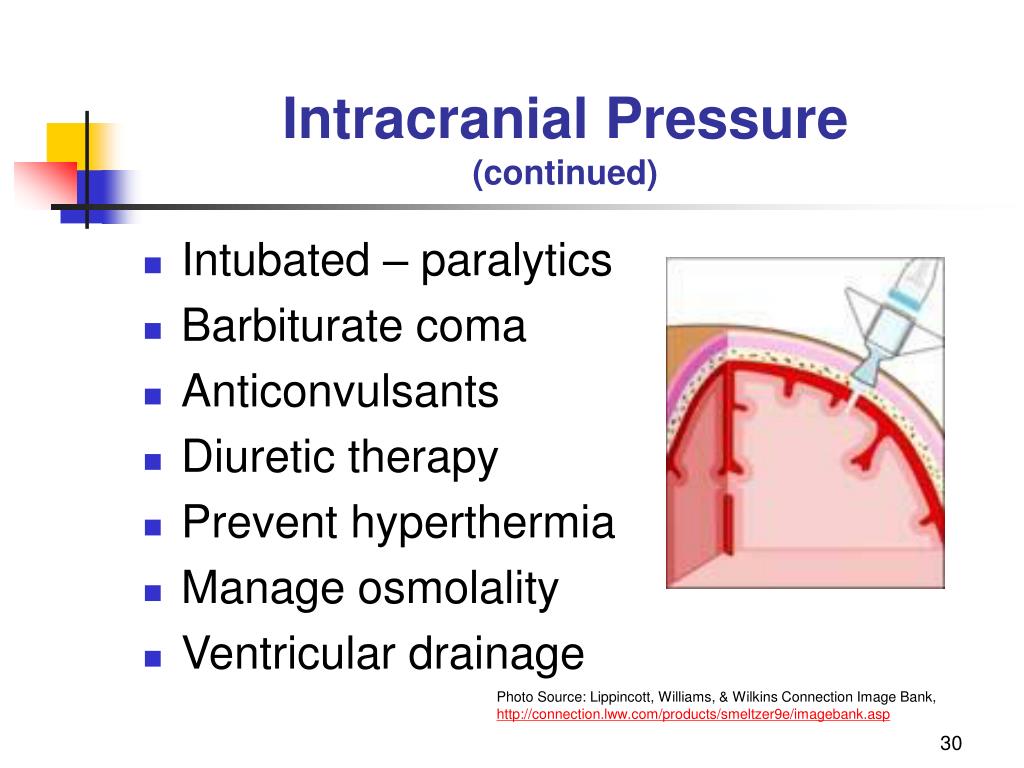 Intracranial Pressure
(continued)

- Intubated – paralytics
- Barbiturate coma
- Anticonvulsants
- Diuretic therapy
- Prevent hyperthermia
- Manage osmolality
- Ventricular drainage

Photo Source: Lippincott, Williams, & Wilkins Connection Image Bank, http://connection.lww.com/products/smeltzer9e/imagebank.asp

30